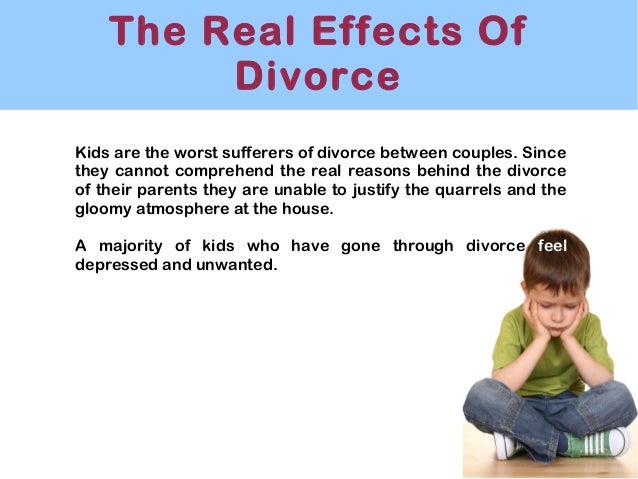 The Real Effects Of Divorce

Kids are the worst sufferers of divorce between couples. Since they cannot comprehend the real reasons behind the divorce of their parents they are unable to justify the quarrels and the gloomy atmosphere at the house.

A majority of kids who have gone through divorce feel depressed and unwanted.